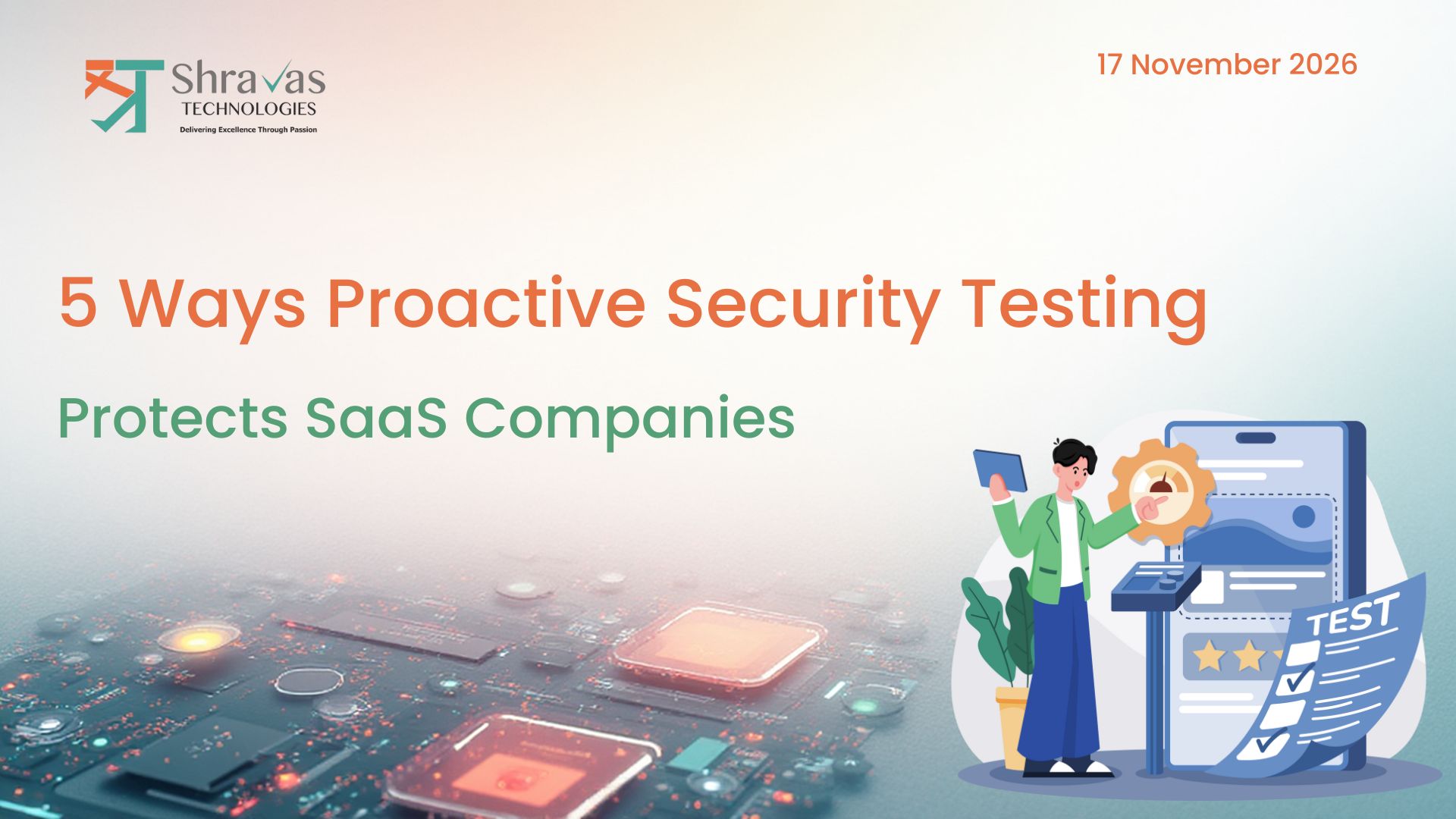 Shravas TECHNOLOGIES
Delivering Excellence Through Passion

17 November 2026

5 Ways Proactive Security Testing

Protects SaaS Companies

TEST